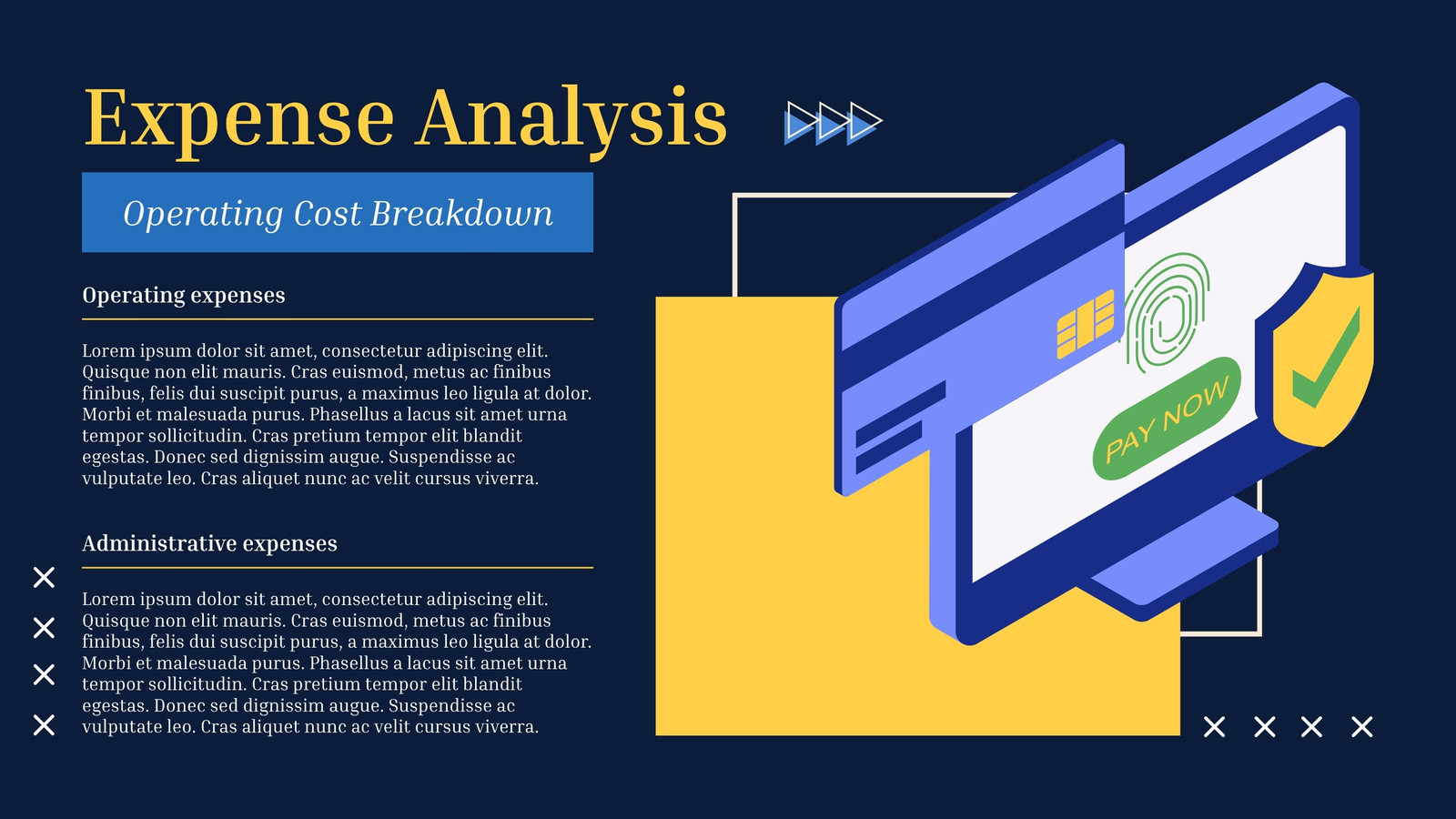 Expense Analysis

Operating Cost Breakdown

Operating expenses

Lorem ipsum dolor sit amet, consectetur adipiscing elit. Quisque non elit mauris. Cras euismod, metus ac finibus finibus, felis dui suscipit purus, a maximus leo ligula at dolor. Morbi et malesuada purus. Phasellus a lacus sit amet urna tempor sollicitudin. Cras pretium tempor elit blandit egestas. Donec sed dignissim augue. Suspendisse ac vulputate leo. Cras aliquet nunc ac velit cursus viverra.

Administrative expenses

Lorem ipsum dolor sit amet, consectetur adipiscing elit. Quisque non elit mauris. Cras euismod, metus ac finibus finibus, felis dui suscipit purus, a maximus leo ligula at dolor. Morbi et malesuada purus. Phasellus a lacus sit amet urna tempor sollicitudin. Cras pretium tempor elit blandit egestas. Donec sed dignissim augue. Suspendisse ac vulputate leo. Cras aliquet nunc ac velit cursus viverra.

PAY NOW